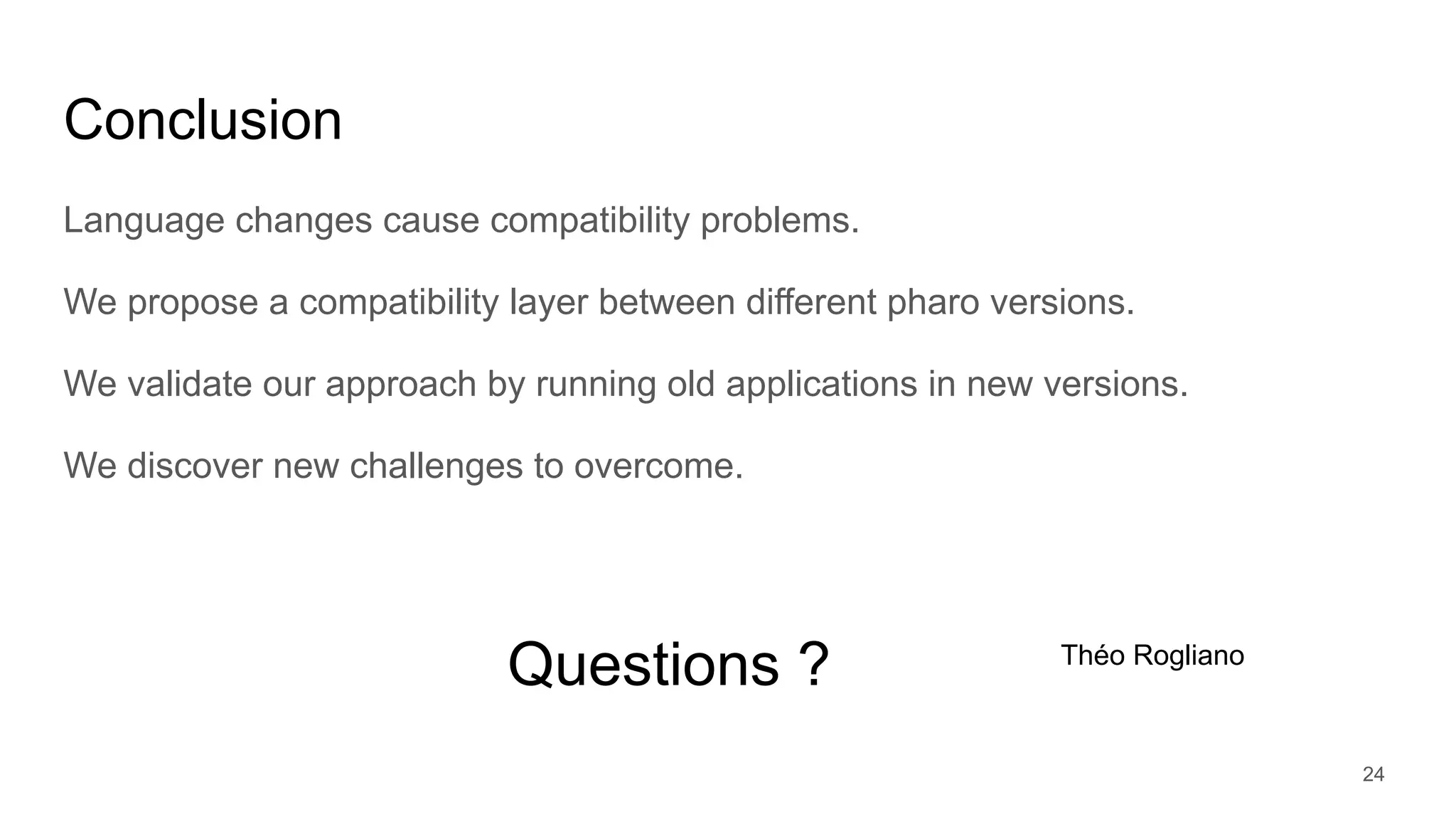 Conclusion

Language changes cause compatibility problems.

We propose a compatibility layer between different pharo versions.

We validate our approach by running old applications in new versions.

We discover new challenges to overcome.

Questions ?

Théo Rogliano

24